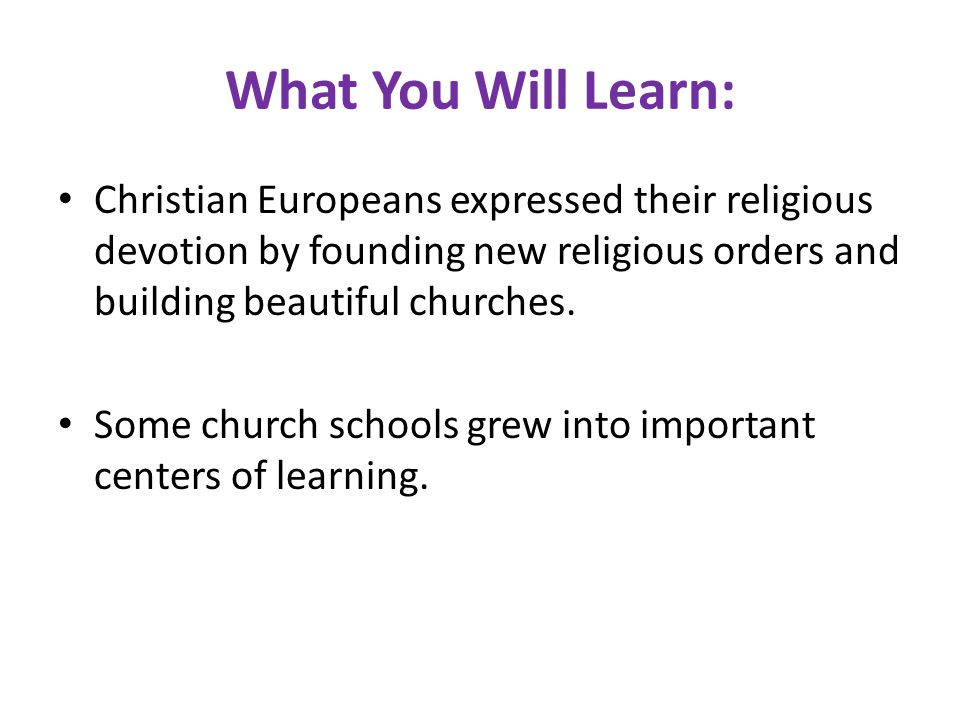 What You Will Learn:

• Christian Europeans expressed their religious devotion by founding new religious orders and building beautiful churches.

• Some church schools grew into important centers of learning.